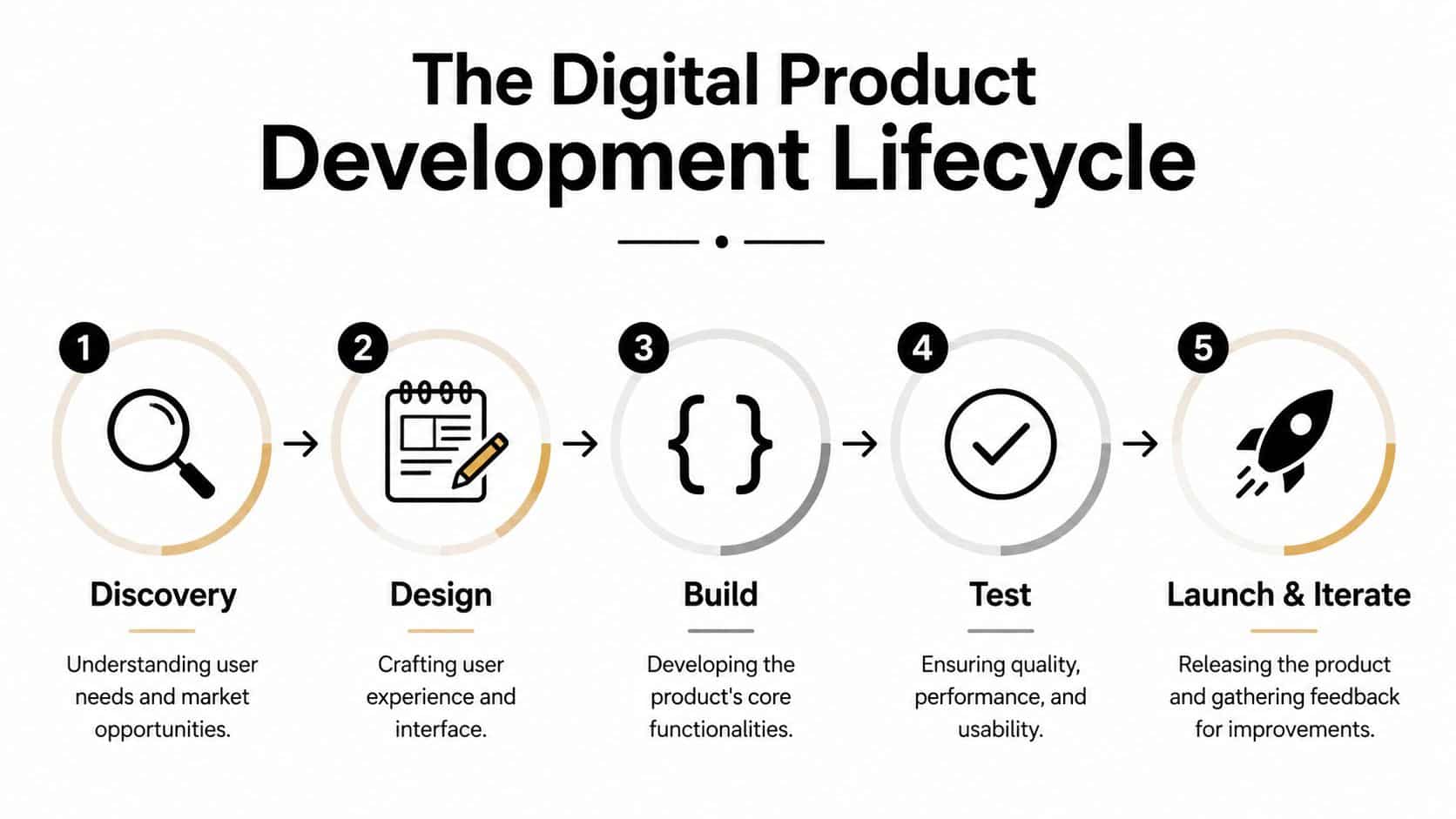 The Digital Product
Development Lifecycle

1
Discovery
Understanding user needs and market opportunities.

2
Design
Crafting user experience and interface.

3
{ }
Build
Developing the product's core functionalities.

4
Test
Ensuring quality, performance, and usability.

5
Launch & Iterate
Releasing the product and gathering feedback for improvements.